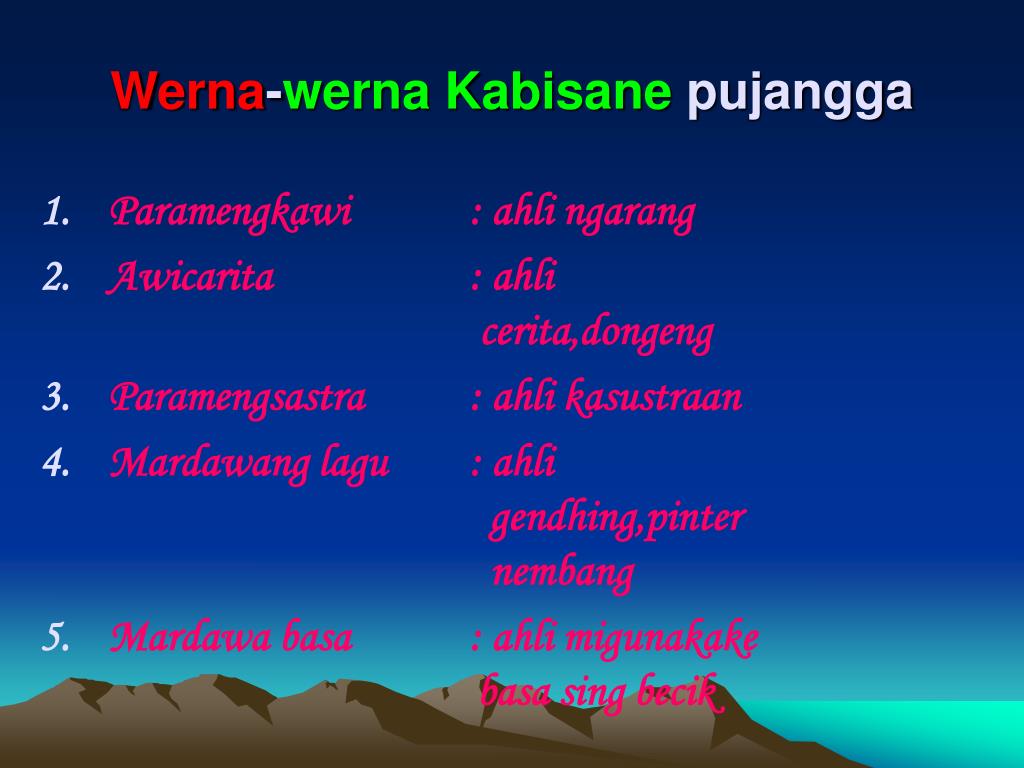 Werna-werna Kabisane pujangga

1. Paramengkawi : ahli ngarang
2. Awicarita : ahli cerita,dongeng
3. Paramengsastra : ahli kasustraan
4. Mardawang lagu : ahli gendhing,pinter nembang
5. Mardawa basa : ahli migunakake basa sing becik